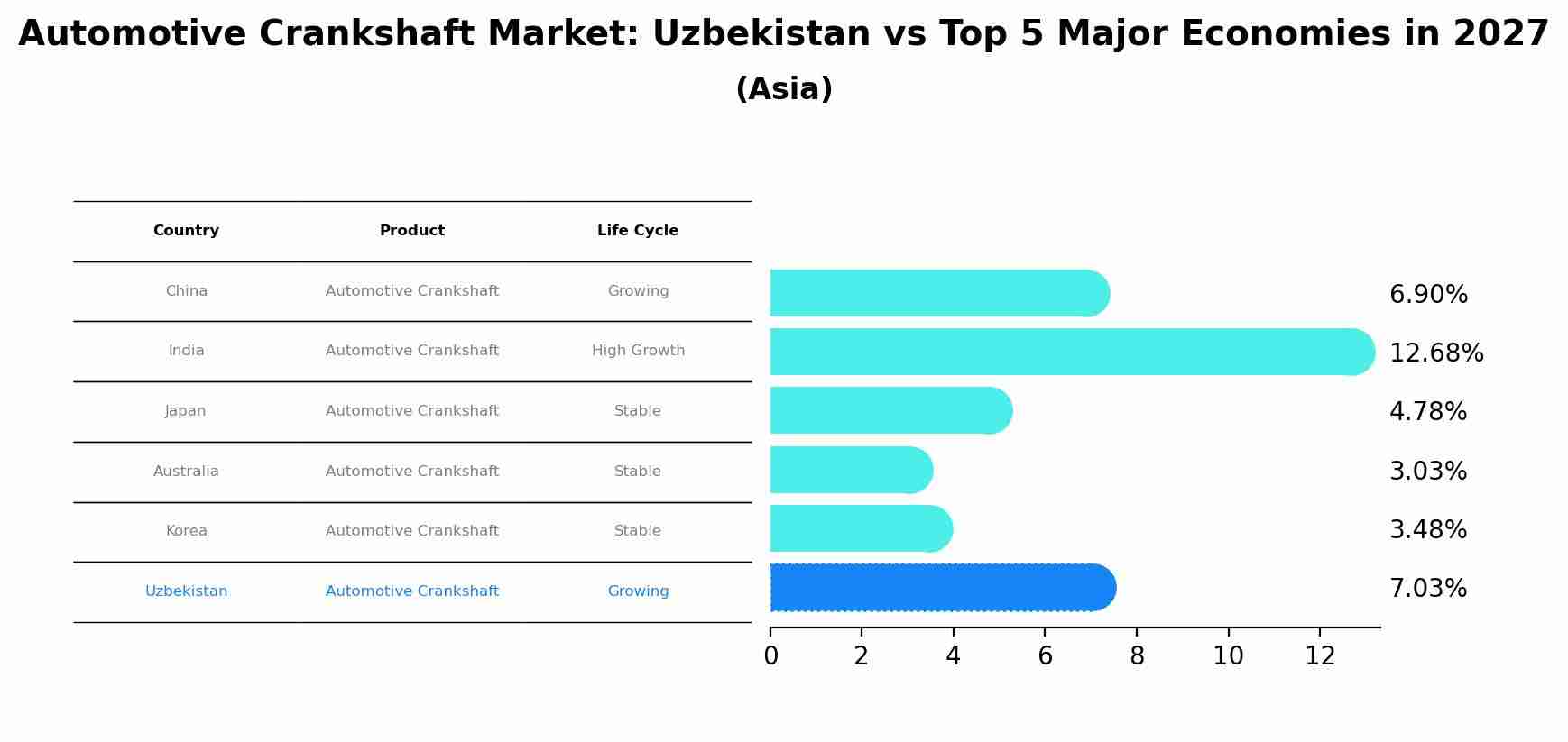 Automotive Crankshaft Market: Uzbekistan vs Top 5 Major Economies in 2027
(Asia)

| Country | Product | Life Cycle |
|---|---|---|
| China | Automotive Crankshaft | Growing |
| India | Automotive Crankshaft | High Growth |
| Japan | Automotive Crankshaft | Stable |
| Australia | Automotive Crankshaft | Stable |
| Korea | Automotive Crankshaft | Stable |
| Uzbekistan | Automotive Crankshaft | Growing |

6.90%
12.68%
4.78%
3.03%
3.48%
7.03%

0 2 4 6 8 10 12